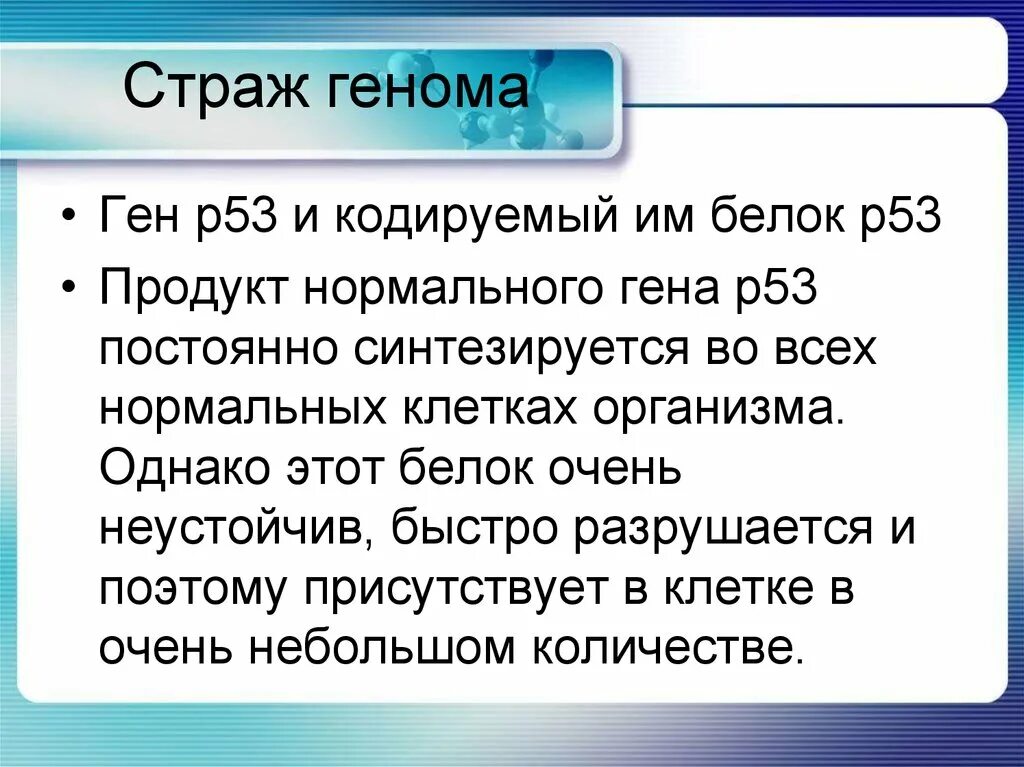 Страж генома

• Ген р53 и кодируемый им белок р53

• Продукт нормального гена р53 постоянно синтезируется во всех нормальных клетках организма. Однако этот белок очень неустойчив, быстро разрушается и поэтому присутствует в клетке в очень небольшом количестве.